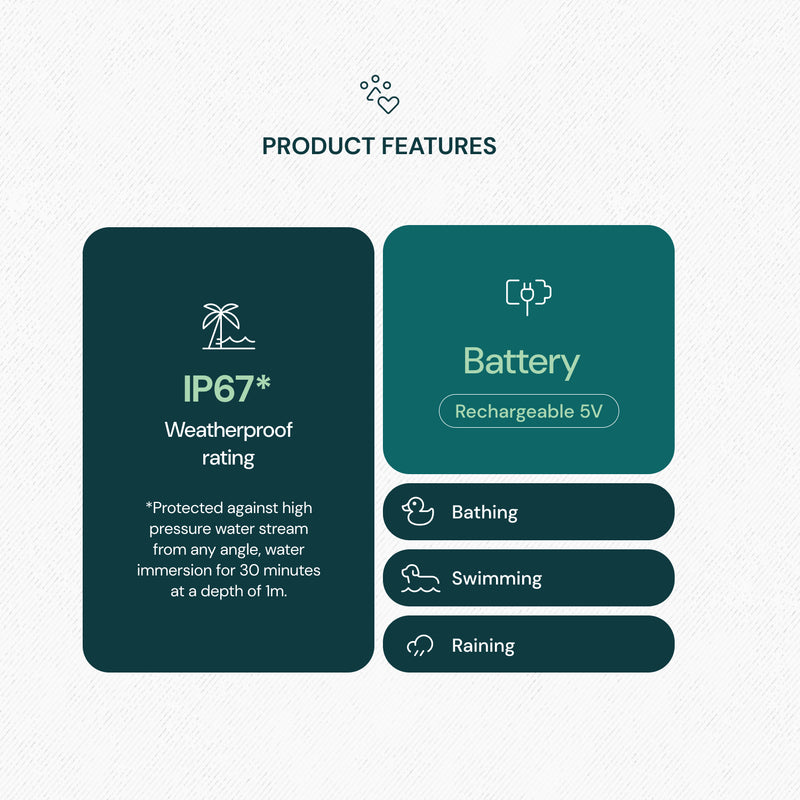 PRODUCT FEATURES

IP67*
Weatherproof rating

*Protected against high pressure water stream from any angle, water immersion for 30 minutes at a depth of 1m.

Battery
Rechargeable 5V

Bathing

Swimming

Raining